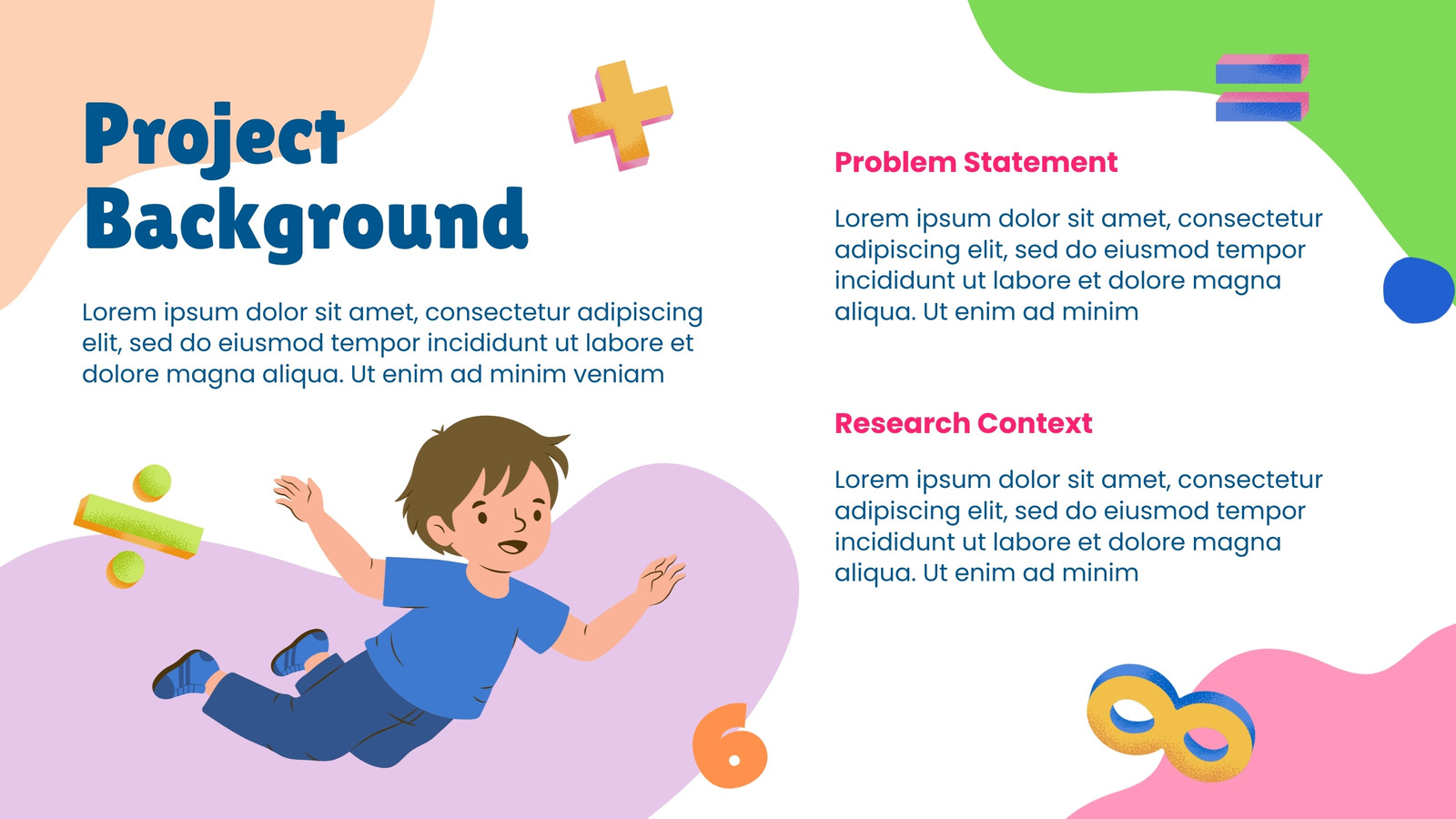 Project Background

Lorem ipsum dolor sit amet, consectetur adipiscing elit, sed do eiusmod tempor incididunt ut labore et dolore magna aliqua. Ut enim ad minim veniam

Problem Statement

Lorem ipsum dolor sit amet, consectetur adipiscing elit, sed do eiusmod tempor incididunt ut labore et dolore magna aliqua. Ut enim ad minim

Research Context

Lorem ipsum dolor sit amet, consectetur adipiscing elit, sed do eiusmod tempor incididunt ut labore et dolore magna aliqua. Ut enim ad minim

6